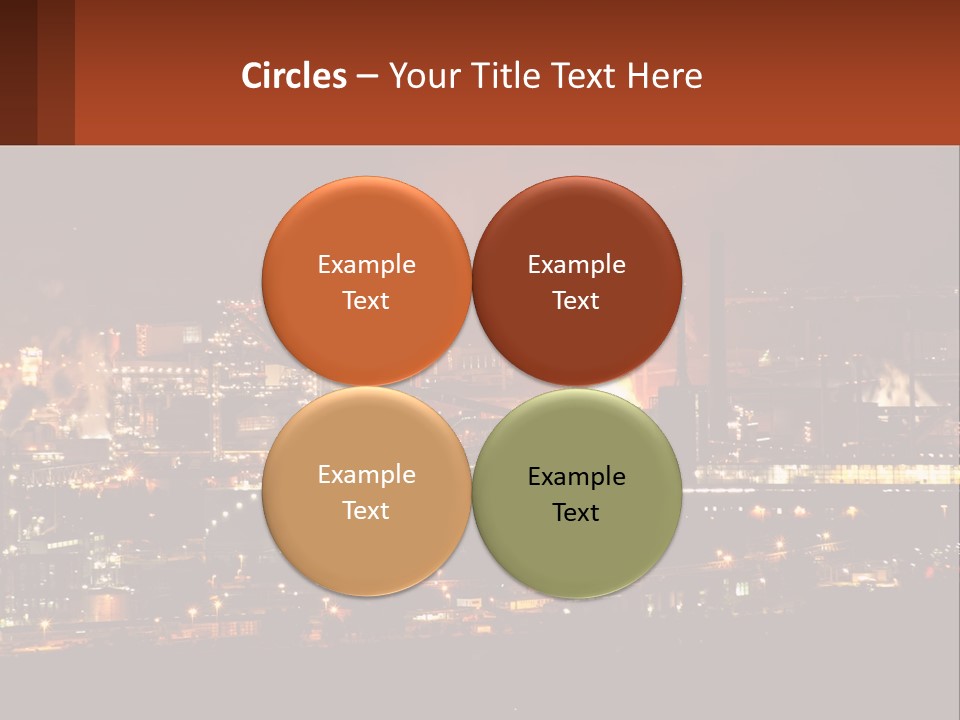 Circles – Your Title Text Here

Example Text

Example Text

Example Text

Example Text